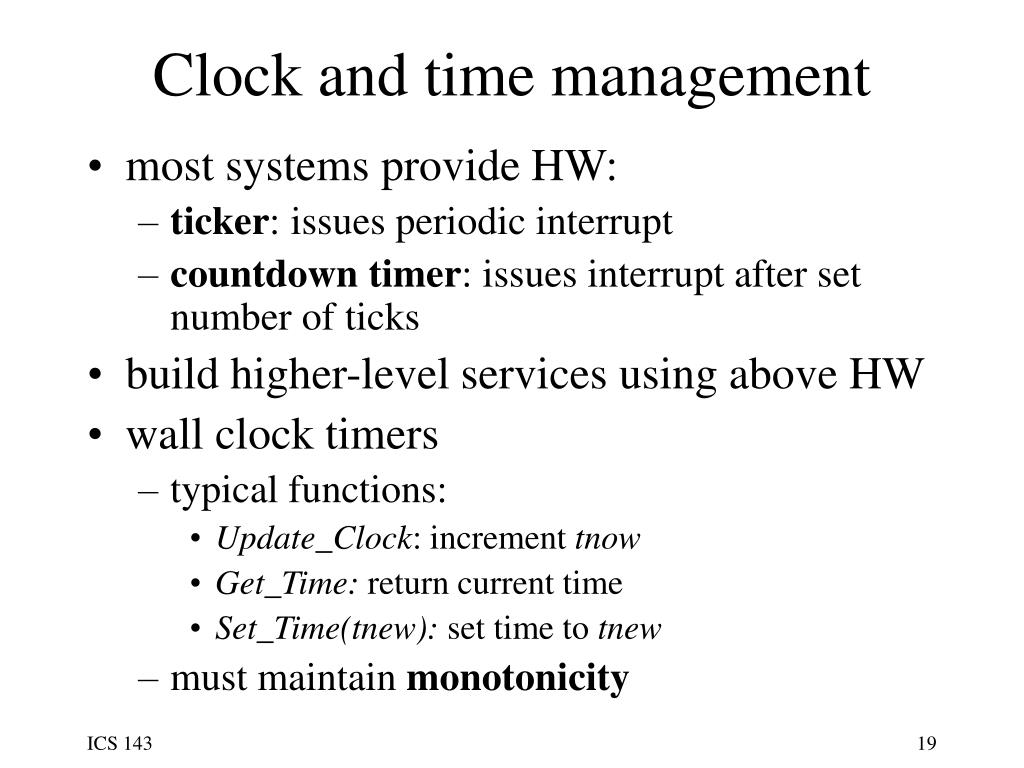 Clock and time management

• most systems provide HW:
– ticker: issues periodic interrupt
– countdown timer: issues interrupt after set number of ticks
• build higher-level services using above HW
• wall clock timers
– typical functions:
• Update_Clock: increment tnow
• Get_Time: return current time
• Set_Time(tnew): set time to tnew
– must maintain monotonicity

ICS 143

19